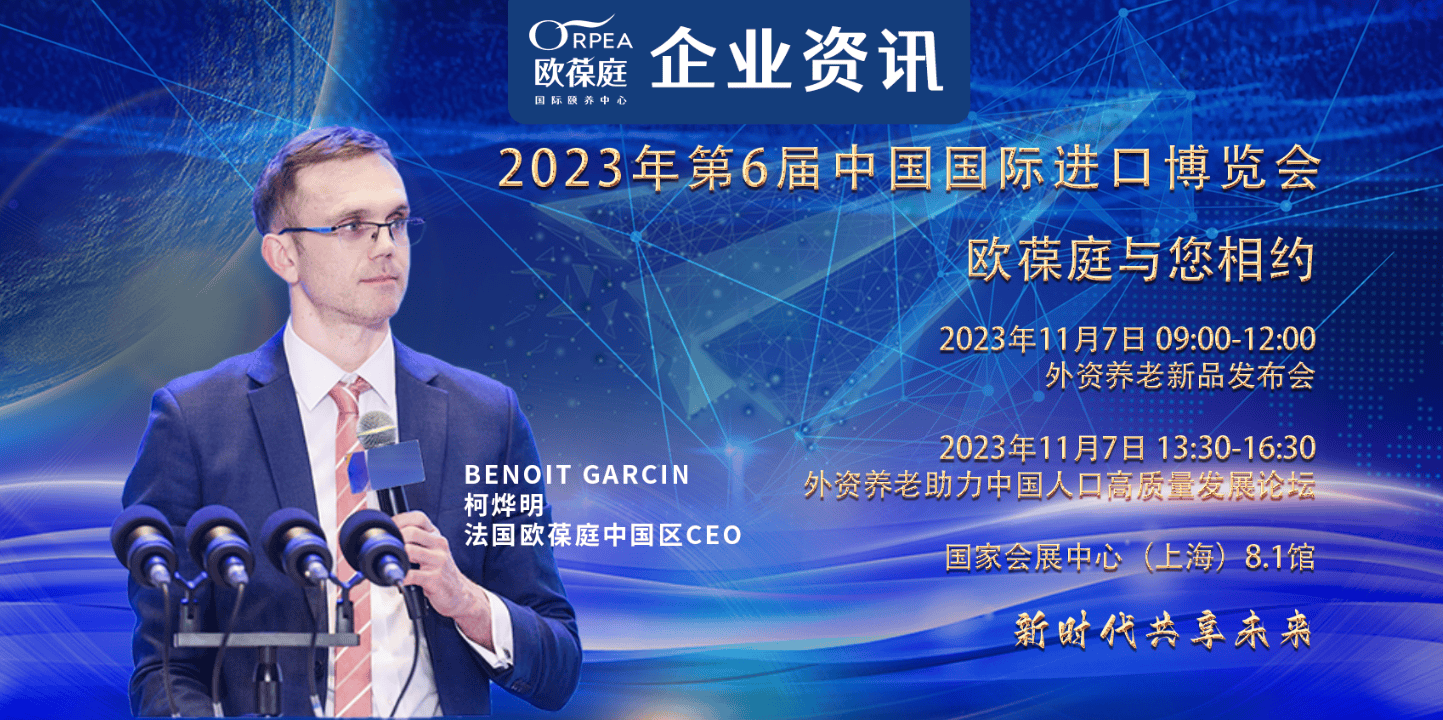 ORPEA
欧葆庭
国际颐养中心

企业资讯

2023年第6届中国国际进口博览会

欧葆庭与您相约

2023年11月7日 09:00-12:00
外资养老新品发布会

2023年11月7日 13:30-16:30
外资养老助力中国人口高质量发展论坛

国家会展中心（上海）8.1馆

新时代共享未来

BENOIT GARCIN
柯烨明
法国欧葆庭中国区CEO